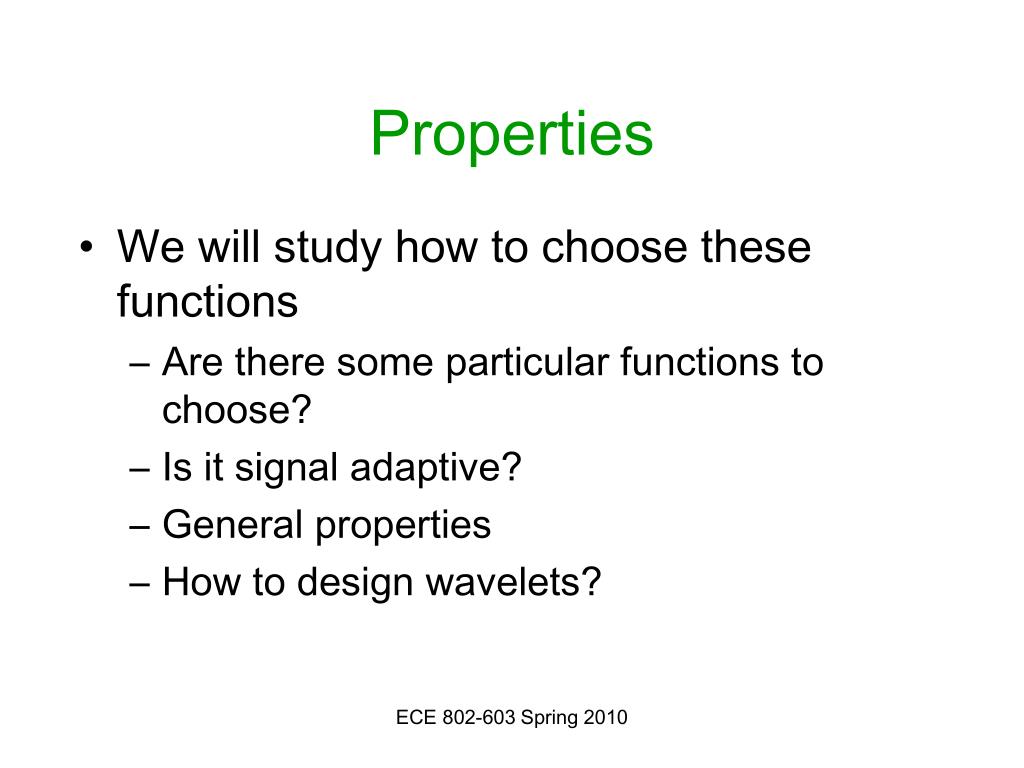 Properties

• We will study how to choose these functions
– Are there some particular functions to choose?
– Is it signal adaptive?
– General properties
– How to design wavelets?

ECE 802-603 Spring 2010